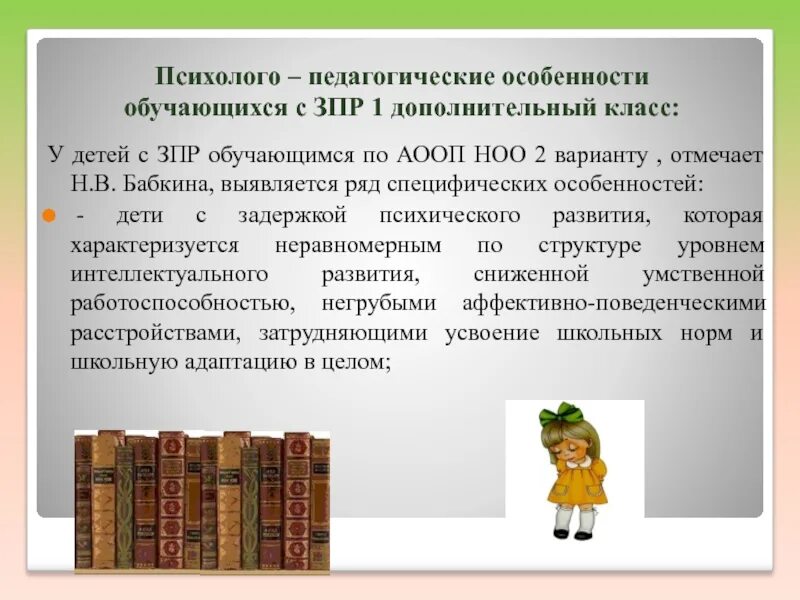 Психолого – педагогические особенности обучающихся с ЗПР 1 дополнительный класс:

У детей с ЗПР обучающимся по АООП НОО 2 варианту , отмечает Н.В. Бабкина, выявляется ряд специфических особенностей:

- дети с задержкой психического развития, которая характеризуется неравномерным по структуре уровнем интеллектуального развития, сниженной умственной работоспособностью, негрубыми аффективно-поведенческими расстройствами, затрудняющими усвоение школьных норм и школьную адаптацию в целом;